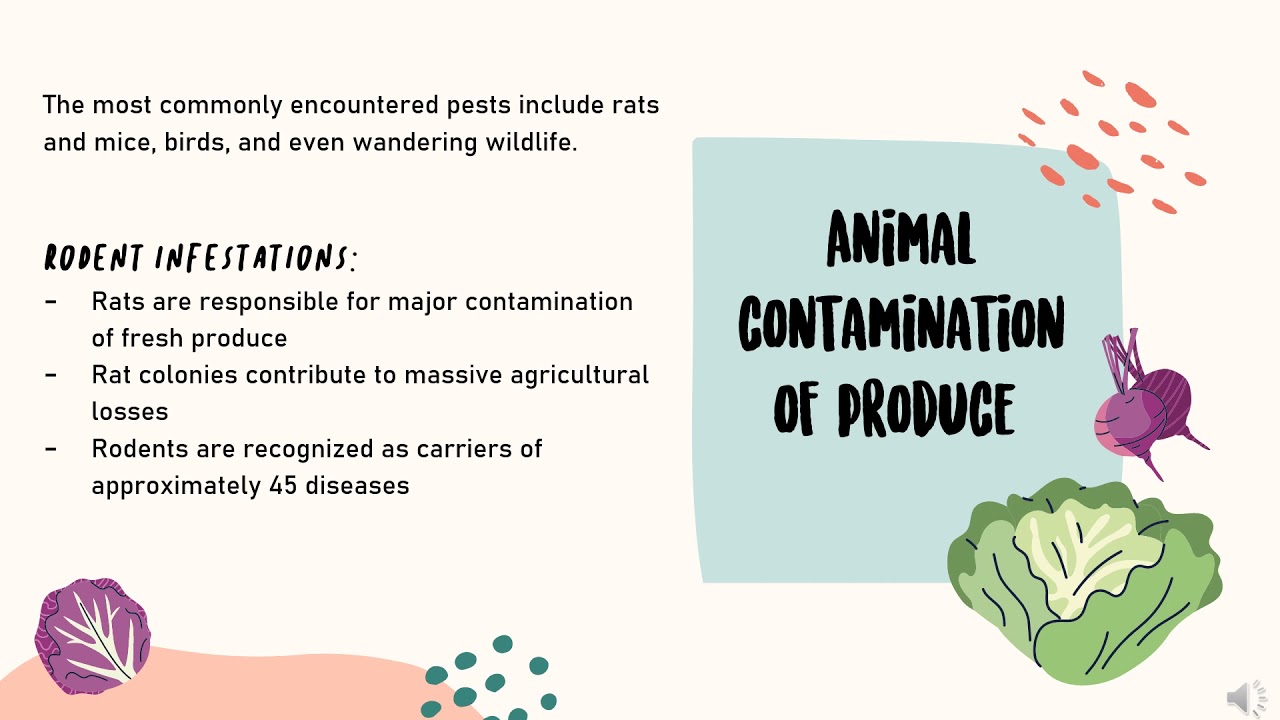 The most commonly encountered pests include rats and mice, birds, and even wandering wildlife.

RODENT INFESTATIONS:
- Rats are responsible for major contamination of fresh produce
- Rat colonies contribute to massive agricultural losses
- Rodents are recognized as carriers of approximately 45 diseases

ANIMAL CONTAMINATION OF PRODUCE